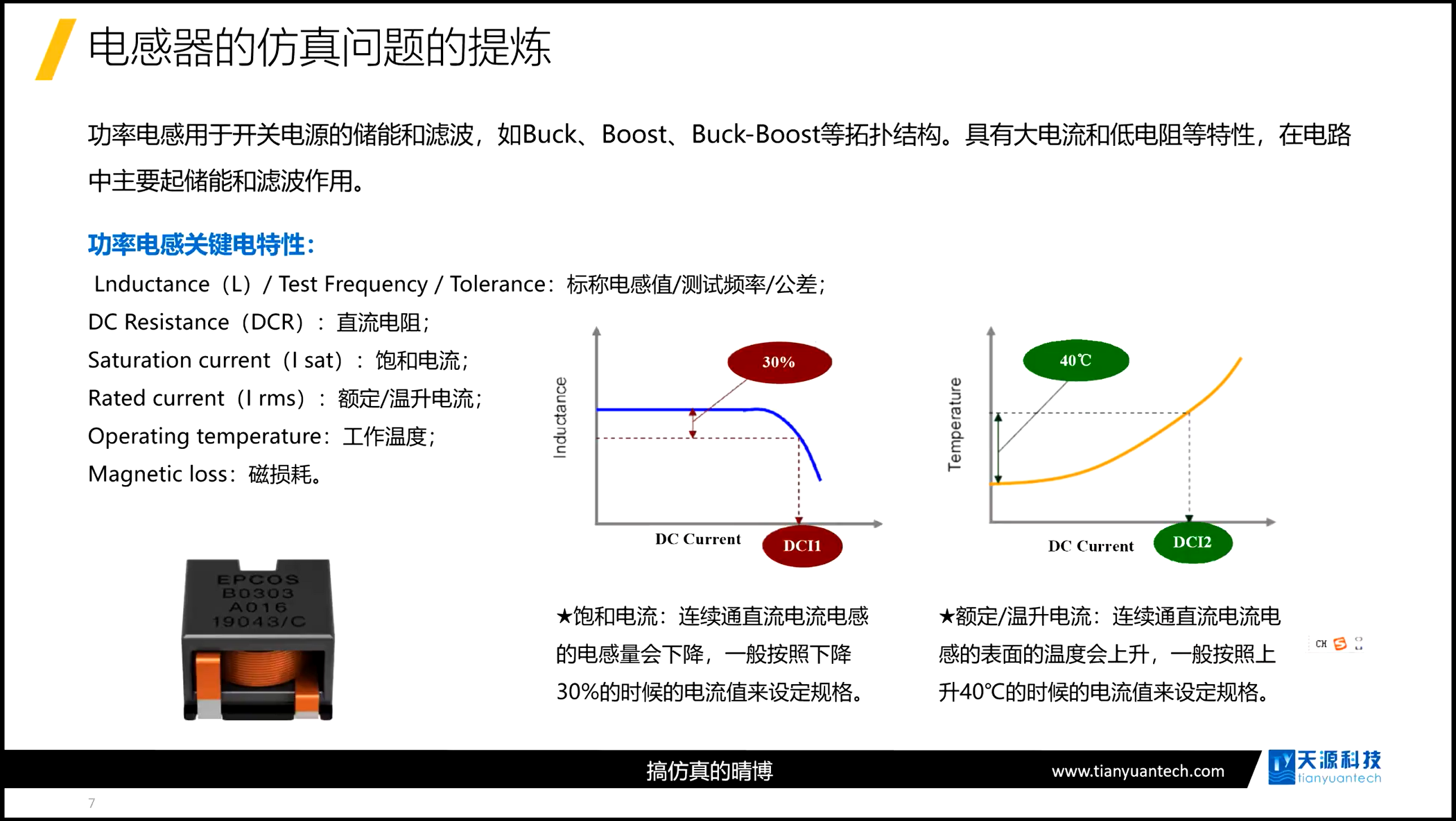 电感器的仿真问题的提炼

功率电感用于开关电源的储能和滤波，如Buck、Boost、Buck-Boost等拓扑结构。具有大电流和低电阻等特性，在电路中主要起储能和滤波作用。

功率电感关键电特性：

Lnductance（L）/ Test Frequency / Tolerance：标称电感值/测试频率/公差；

DC Resistance（DCR）：直流电阻；

Saturation current（I sat）：饱和电流；

Rated current（I rms）：额定/温升电流；

Operating temperature：工作温度；

Magnetic loss：磁损耗。

EPCOS
B0303
A016
19043/C

Inductance
30%
DC Current
DCI1

Temperature
40℃
DC Current
DCI2

★饱和电流：连续通直流电流电感的电感量会下降，一般按照下降30%的时候的电流值来设定规格。

★额定/温升电流：连续通直流电流电感的表面的温度会上升，一般按照上升40°C的时候的电流值来设定规格。

CH

搞仿真的晴博

www.tianyuantech.com

天源科技
tianyuantech

7